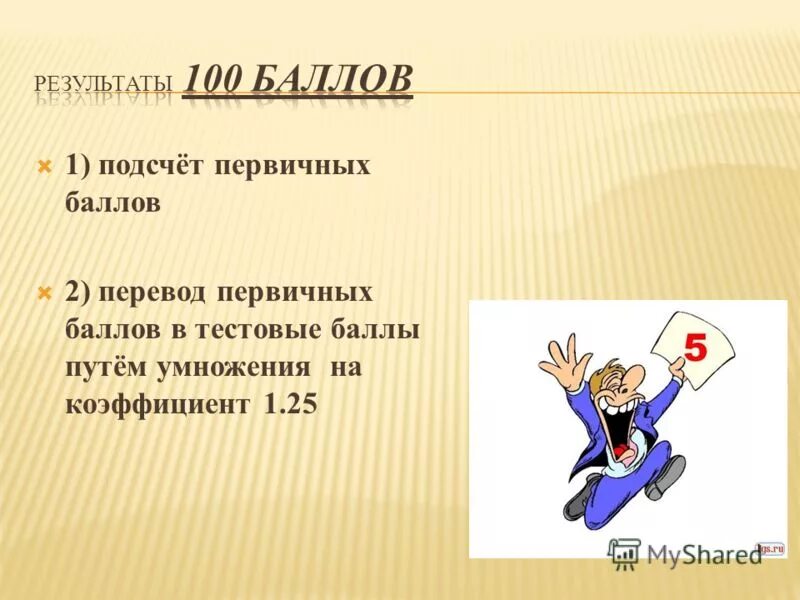 РЕЗУЛЬТАТЫ 100 БАЛЛОВ

1) подсчёт первичных баллов

2) перевод первичных баллов в тестовые баллы путём умножения на коэффициент 1.25

5

MyShared